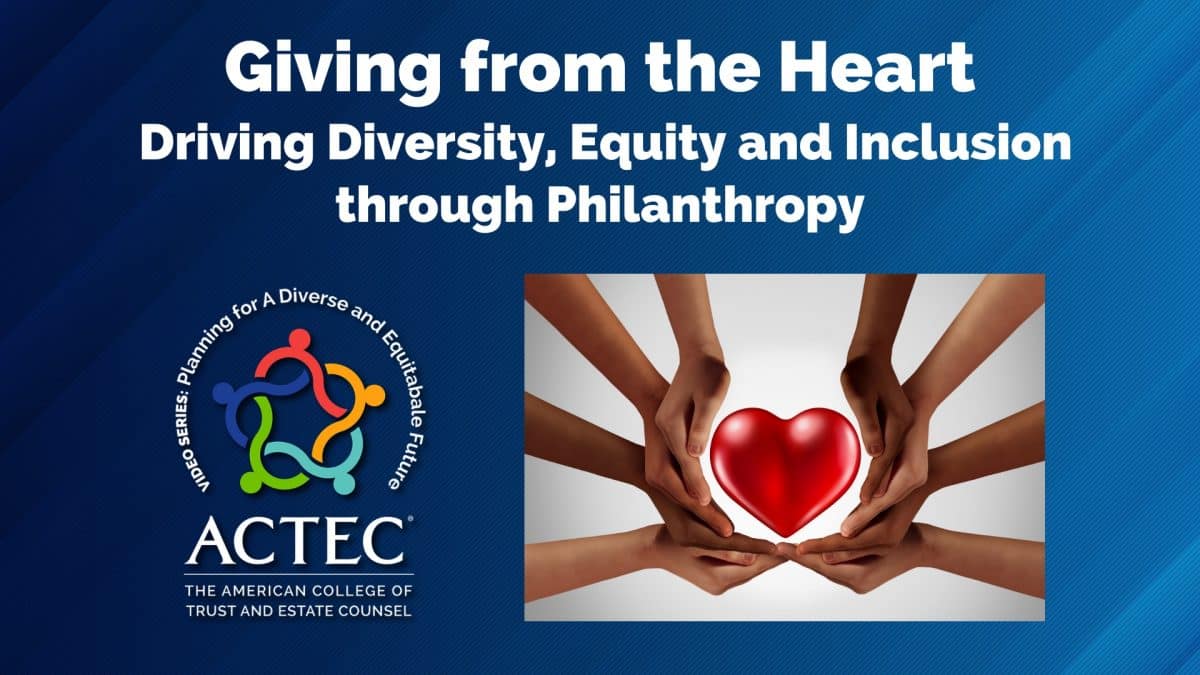 Giving from the Heart
Driving Diversity, Equity and Inclusion through Philanthropy

VIDEO SERIES: Planning for A Diverse and Equitabale Future

ACTEC®
THE AMERICAN COLLEGE OF TRUST AND ESTATE COUNSEL